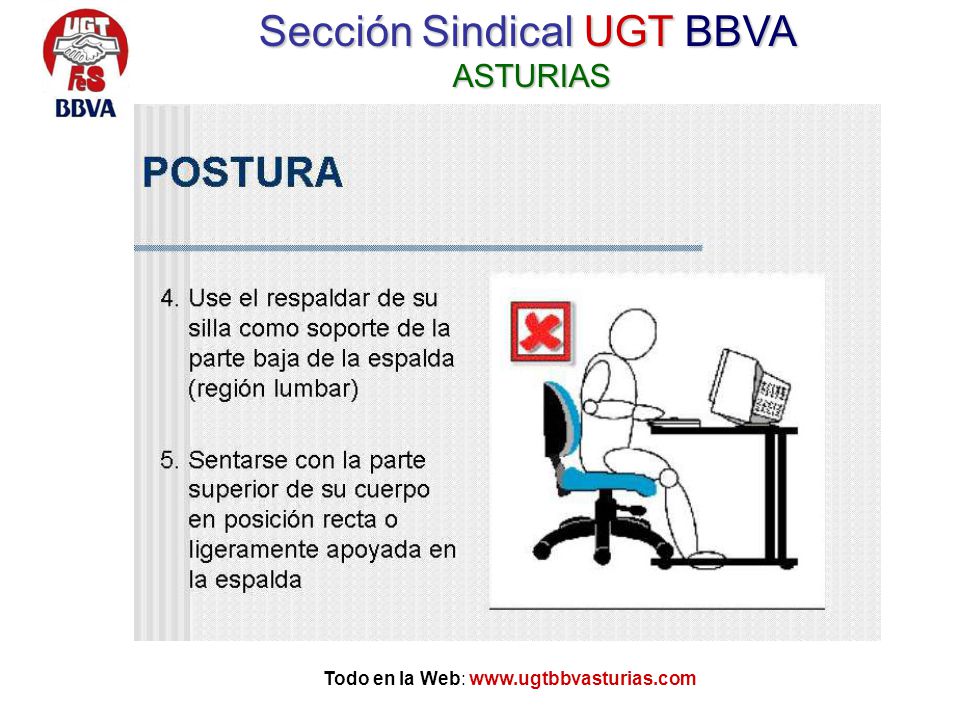 UGT
FeS
BBVA

Sección Sindical UGT BBVA
ASTURIAS

POSTURA

4. Use el respaldar de su silla como soporte de la parte baja de la espalda (región lumbar)

5. Sentarse con la parte superior de su cuerpo en posición recta o ligeramente apoyada en la espalda

Todo en la Web: www.ugtbbvasturias.com